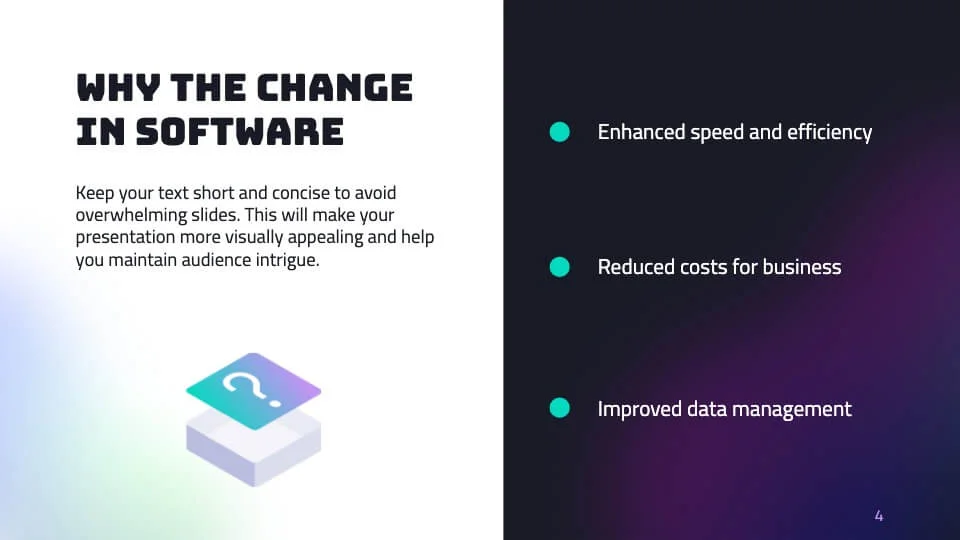 WHY THE CHANGE IN SOFTWARE

Keep your text short and concise to avoid overwhelming slides. This will make your presentation more visually appealing and help you maintain audience intrigue.

?

Enhanced speed and efficiency

Reduced costs for business

Improved data management

4